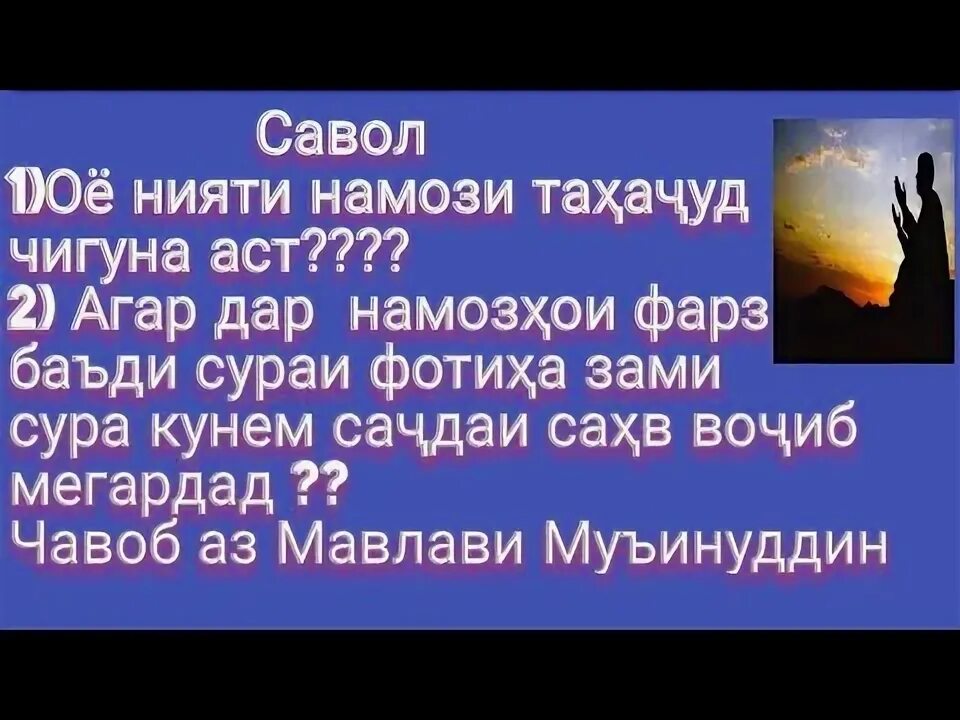 Савол
1)Оё нияти намози таҳаҷуд чигуна аст????
2) Агар дар намозҳои фарз баъди сураи фотиҳа зами сура кунем саҷдаи саҳв воҷиб мегардад ??
Чавоб аз Мавлави Муъинуддин